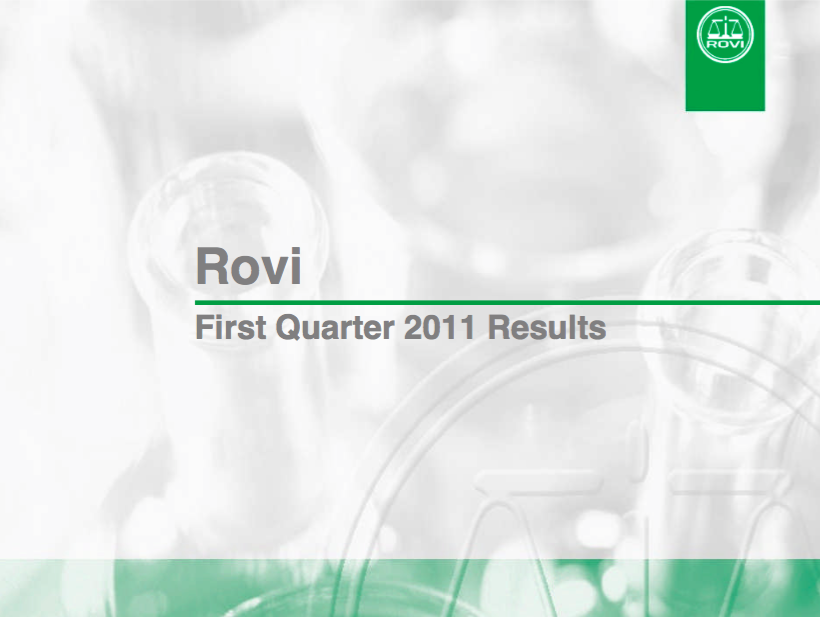 ROVI

Rovi

First Quarter 2011 Results